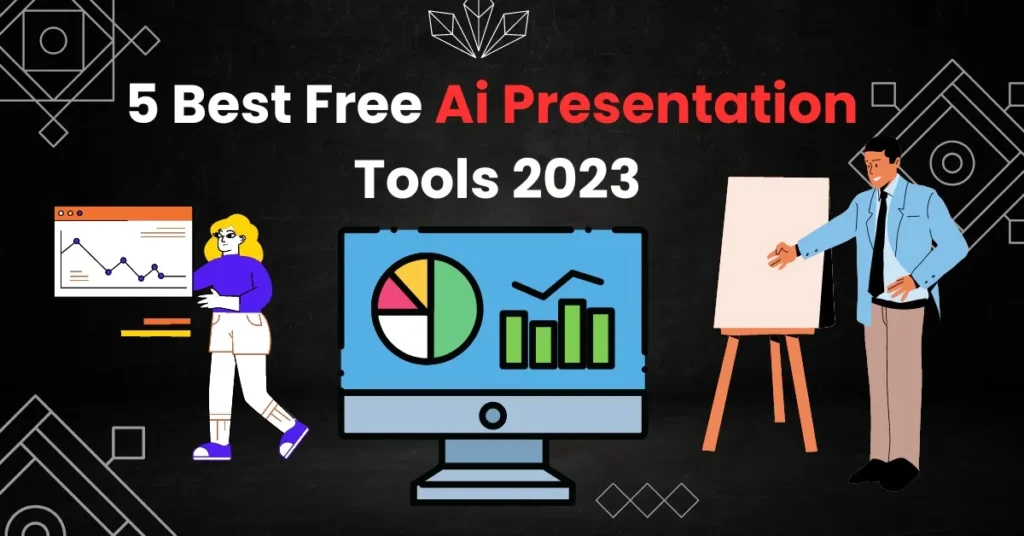 5 Best Free Ai Presentation Tools 2023